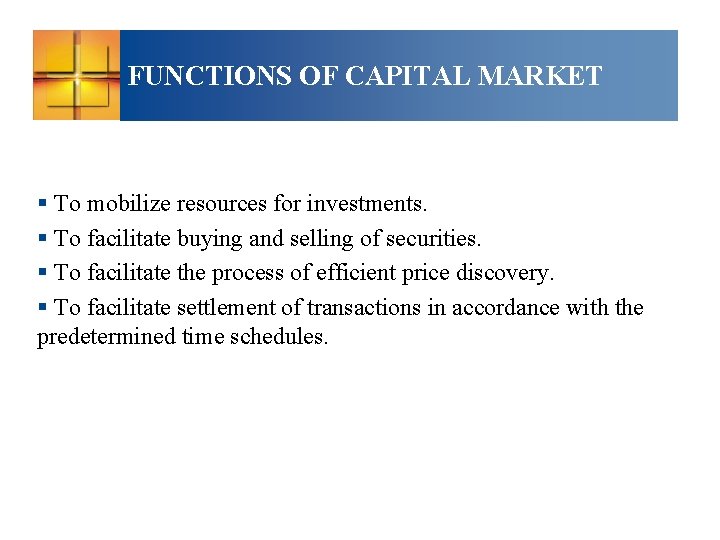 FUNCTIONS OF CAPITAL MARKET

▪ To mobilize resources for investments.

▪ To facilitate buying and selling of securities.

▪ To facilitate the process of efficient price discovery.

▪ To facilitate settlement of transactions in accordance with the predetermined time schedules.